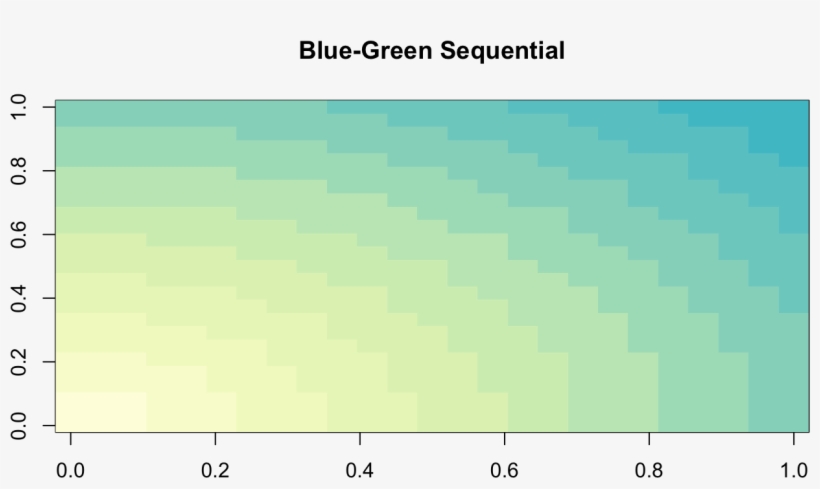 Blue-Green Sequential

1.0
0.8
0.6
0.4
0.2
0.0

0.0
0.2
0.4
0.6
0.8
1.0